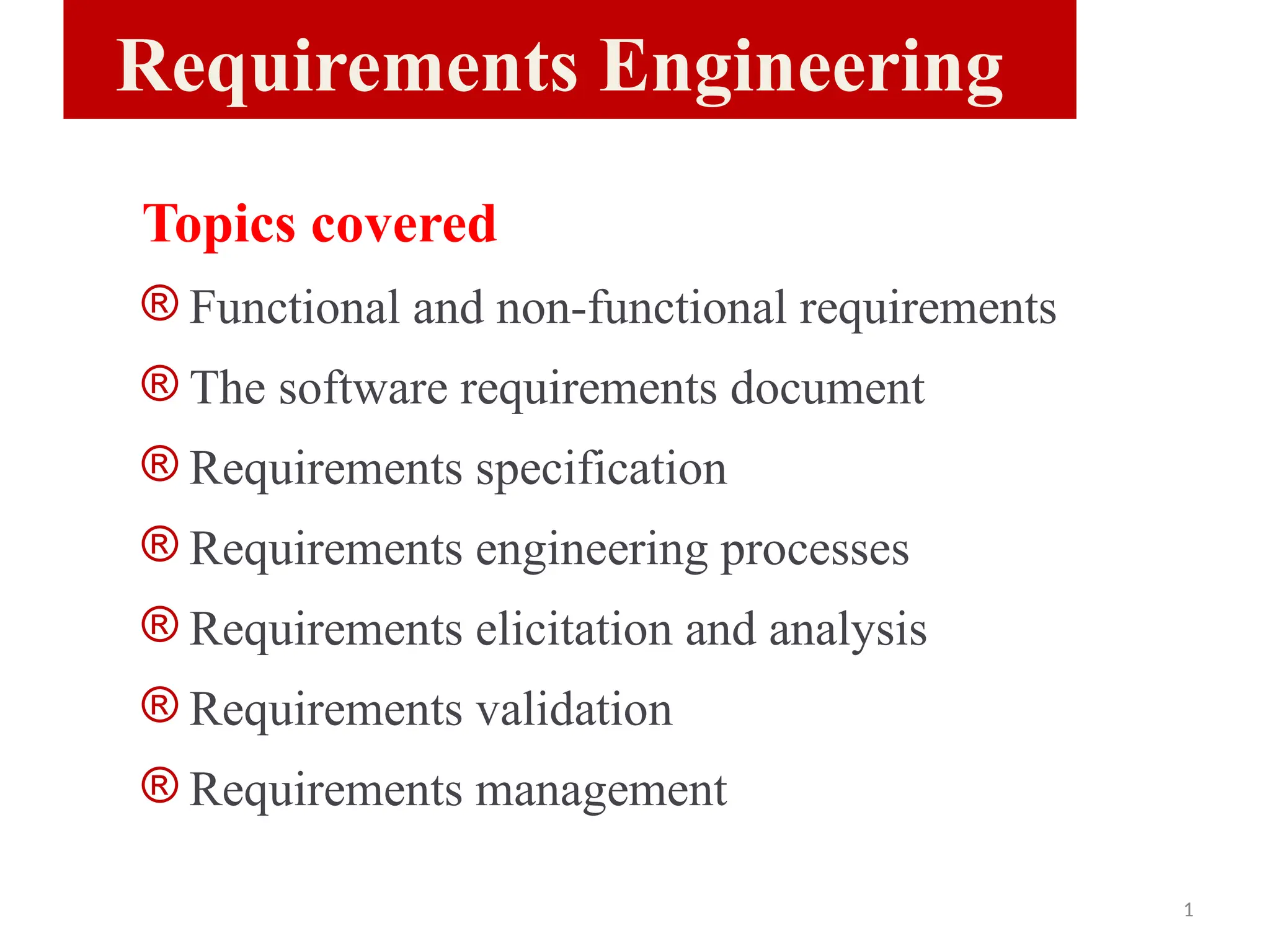 Requirements Engineering

Topics covered

® Functional and non-functional requirements

® The software requirements document

® Requirements specification

® Requirements engineering processes

® Requirements elicitation and analysis

® Requirements validation

® Requirements management

1